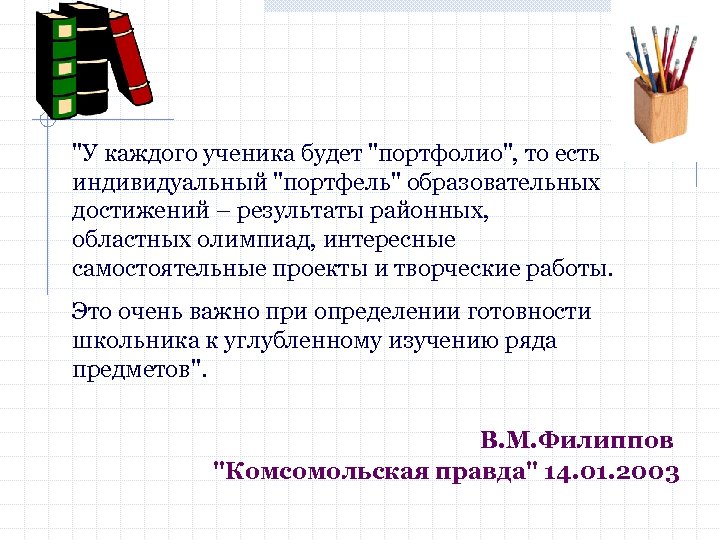 "У каждого ученика будет "портфолио", то есть индивидуальный "портфель" образовательных достижений – результаты районных, областных олимпиад, интересные самостоятельные проекты и творческие работы.

Это очень важно при определении готовности школьника к углубленному изучению ряда предметов".

В.М.Филиппов
"Комсомольская правда" 14.01.2003